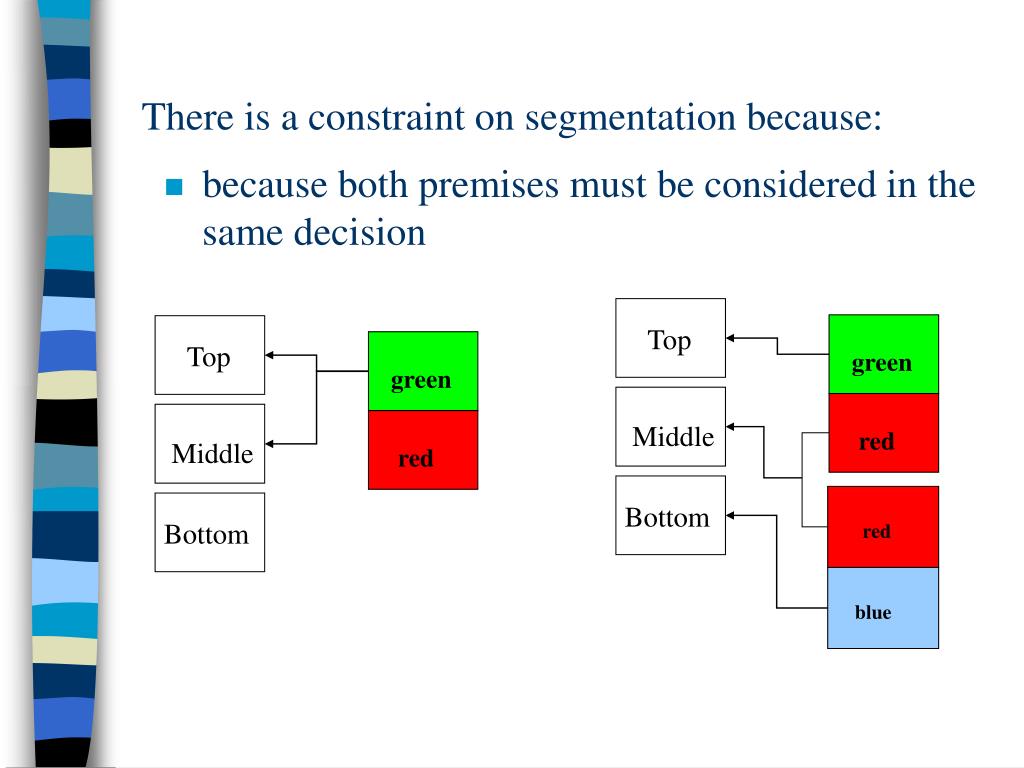 There is a constraint on segmentation because:

because both premises must be considered in the same decision

Top

Middle

Bottom

green

red

Top

Middle

Bottom

green

red

red

blue